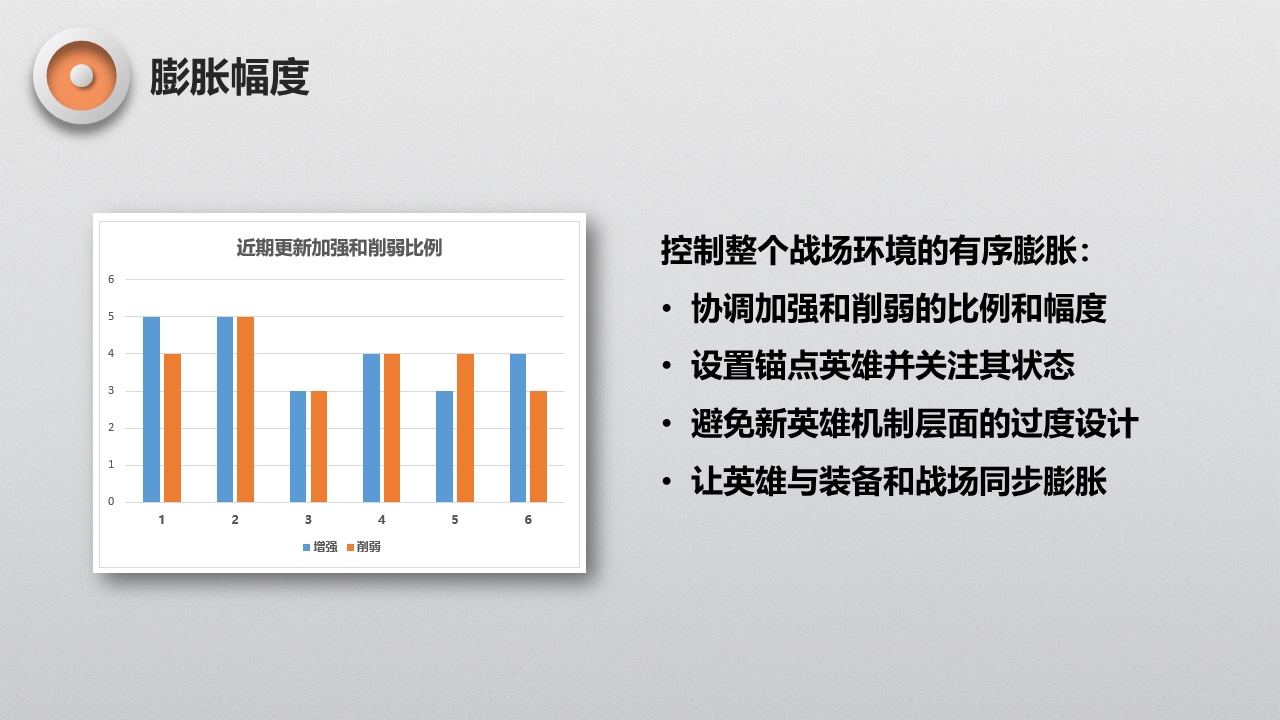 膨胀幅度

近期更新加强和削弱比例

6
5
4
3
2
1
0

1 2 3 4 5 6

增强 削弱

控制整个战场环境的有序膨胀：

• 协调加强和削弱的比例和幅度
• 设置锚点英雄并关注其状态
• 避免新英雄机制层面的过度设计
• 让英雄与装备和战场同步膨胀